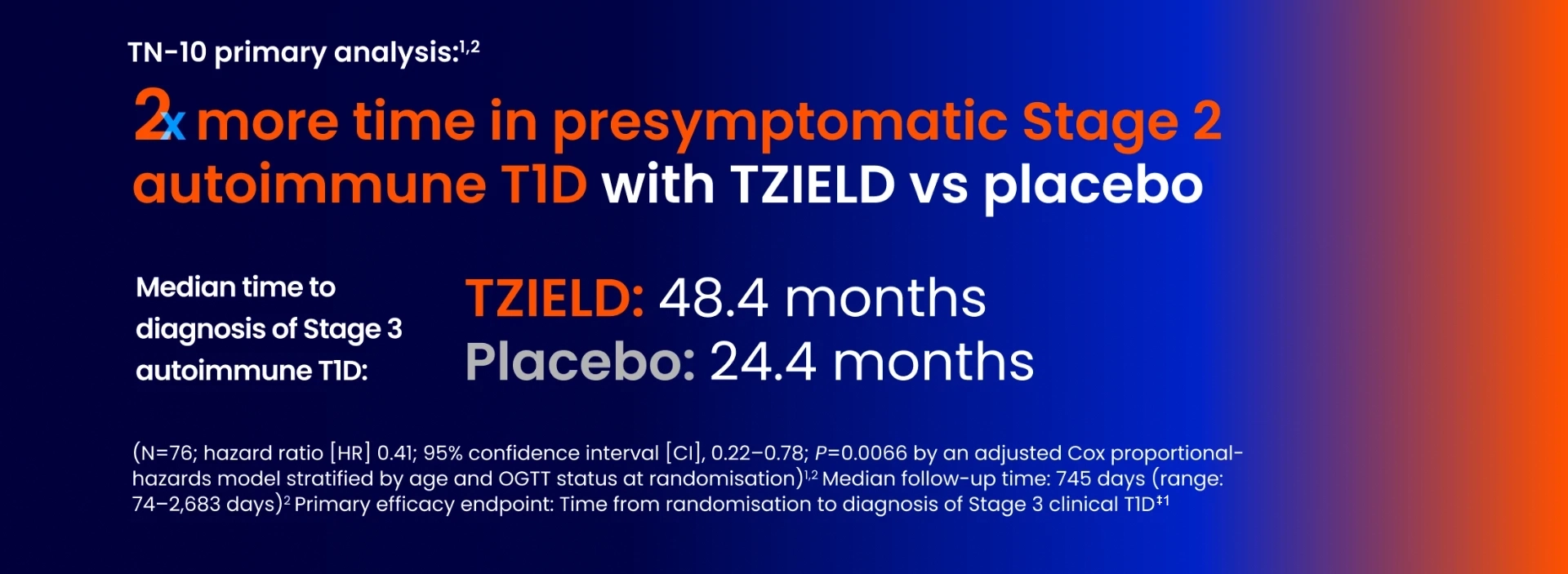 TN-10 primary analysis:$^{1,2}$

2x more time in presymptomatic Stage 2 autoimmune T1D with TZIELD vs placebo

Median time to diagnosis of Stage 3 autoimmune T1D:

TZIELD: 48.4 months
Placebo: 24.4 months

(N=76; hazard ratio [HR] 0.41; 95% confidence interval [CI], 0.22–0.78; P=0.0066 by an adjusted Cox proportional-hazards model stratified by age and OGTT status at randomisation)$^{1,2}$ Median follow-up time: 745 days (range: 74–2,683 days)$^{2}$ Primary efficacy endpoint: Time from randomisation to diagnosis of Stage 3 clinical T1D$^{‡1}$